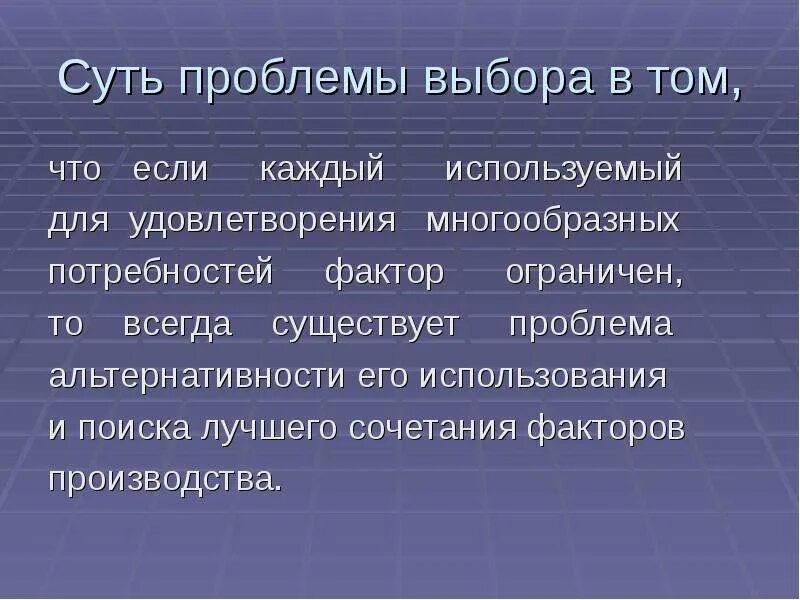 Суть проблемы выбора в том,

что если каждый используемый для удовлетворения многообразных потребностей фактор ограничен, то всегда существует проблема альтернативности его использования и поиска лучшего сочетания факторов производства.